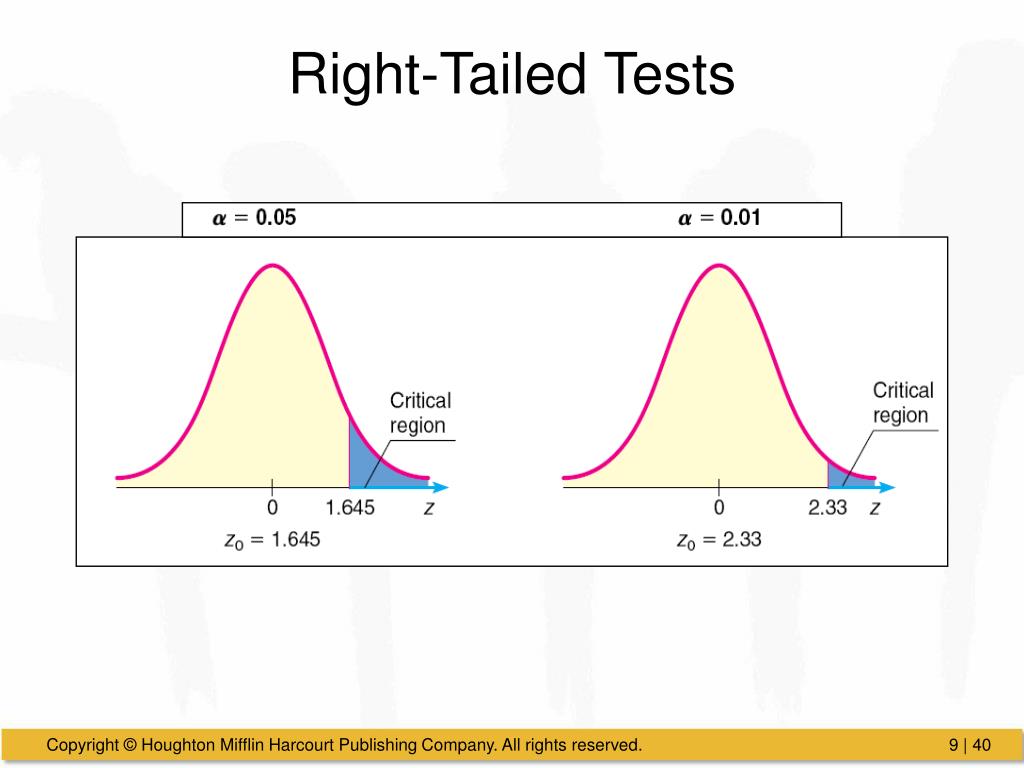 Right-Tailed Tests

$\alpha = 0.05$

Critical region

0 1.645 $z$

$z_0 = 1.645$

$\alpha = 0.01$

Critical region

0 2.33 $z$

$z_0 = 2.33$

Copyright © Houghton Mifflin Harcourt Publishing Company. All rights reserved.

9 | 40